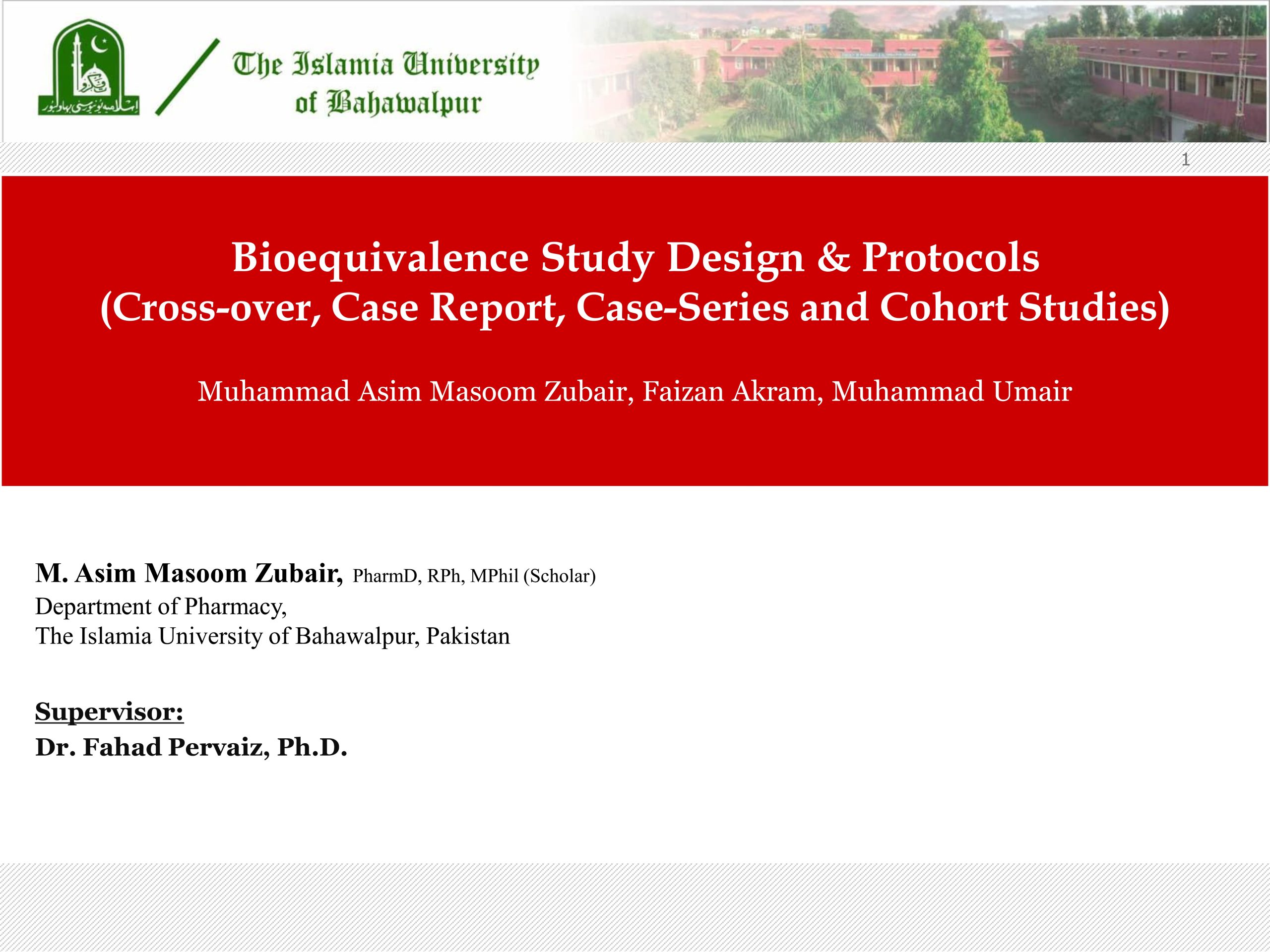 اسلامیہ یونیورسٹی بہاولپور

The Islamia University of Bahawalpur

1

Bioequivalence Study Design & Protocols
(Cross-over, Case Report, Case-Series and Cohort Studies)

Muhammad Asim Masoom Zubair, Faizan Akram, Muhammad Umair

M. Asim Masoom Zubair, PharmD, RPh, MPhil (Scholar)
Department of Pharmacy,
The Islamia University of Bahawalpur, Pakistan

Supervisor:
Dr. Fahad Pervaiz, Ph.D.